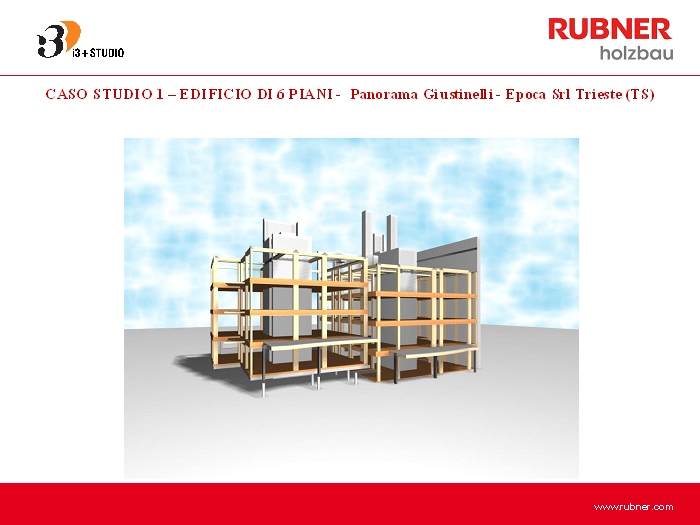 i3+STUDIO

RUBNER
holzbau

CASO STUDIO 1 – EDIFICIO DI 6 PIANI - Panorama Giustinelli - Epoca Srl Trieste (TS)

www.rubner.com